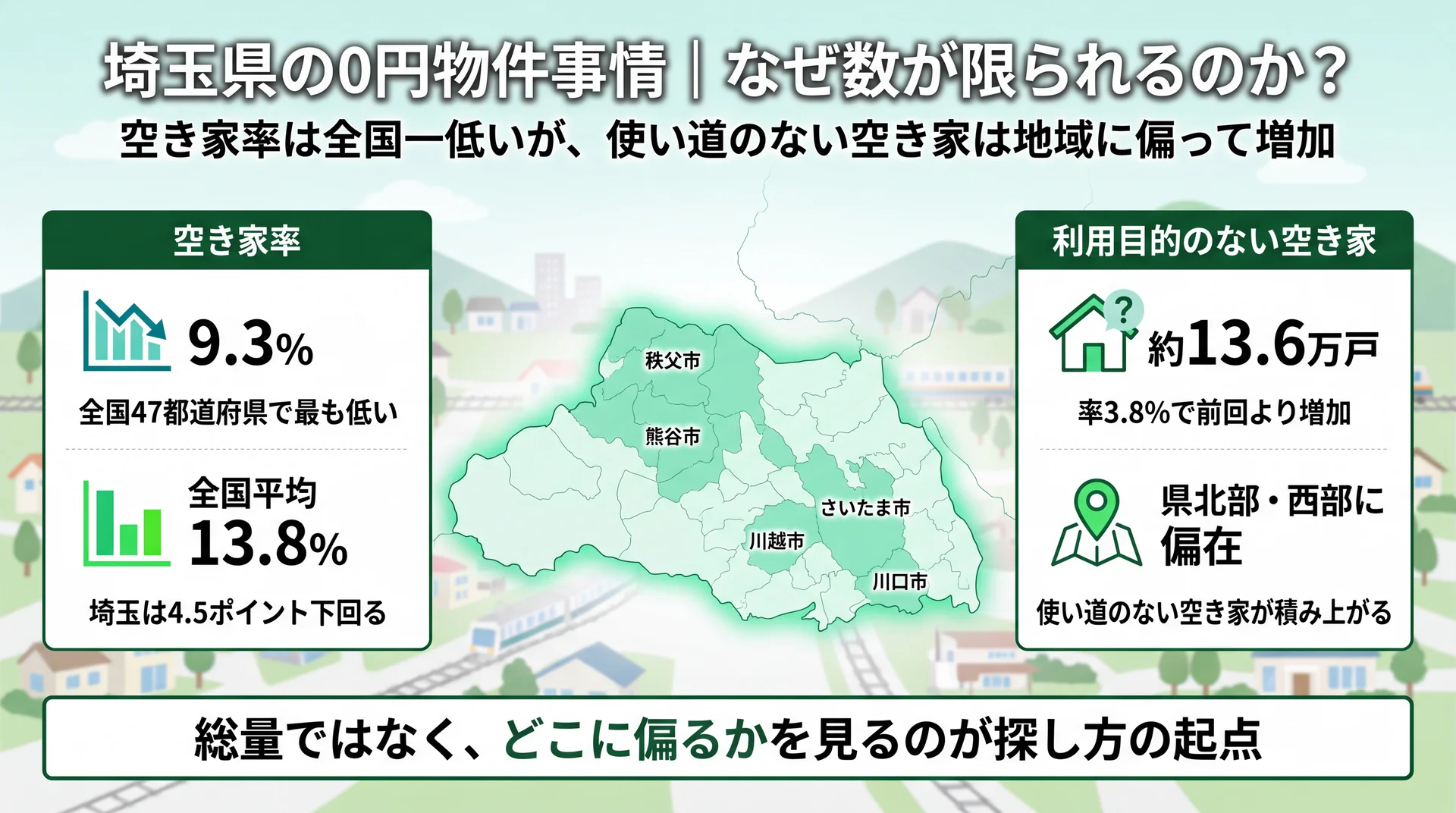 埼玉県の0円物件事情｜なぜ数が限られるのか？
空き家率は全国一低いが、使い道のない空き家は地域に偏って増加

空き家率

9.3%
全国47都道府県で最も低い

全国平均
13.8%
埼玉は4.5ポイント下回る

秩父市
熊谷市
さいたま市
川越市
川口市

利用目的のない空き家

約13.6万戸
率3.8%で前回より増加

県北部・西部に偏在
使い道のない空き家が積み上がる

総量ではなく、どこに偏るかを見るのが探し方の起点